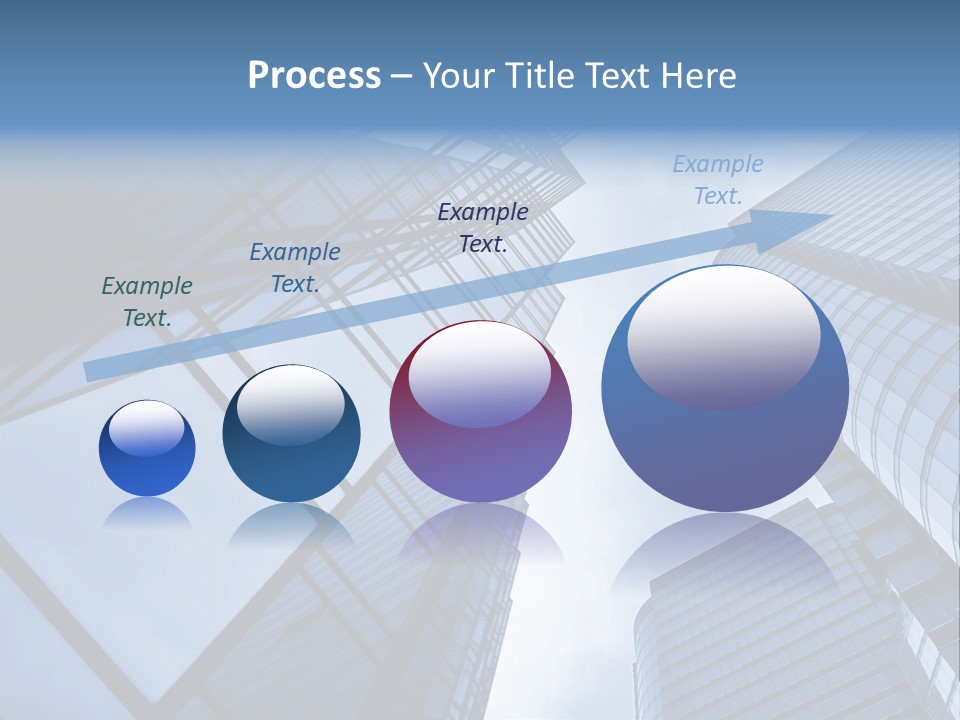 Process – Your Title Text Here

Example Text.

Example Text.

Example Text.

Example Text.